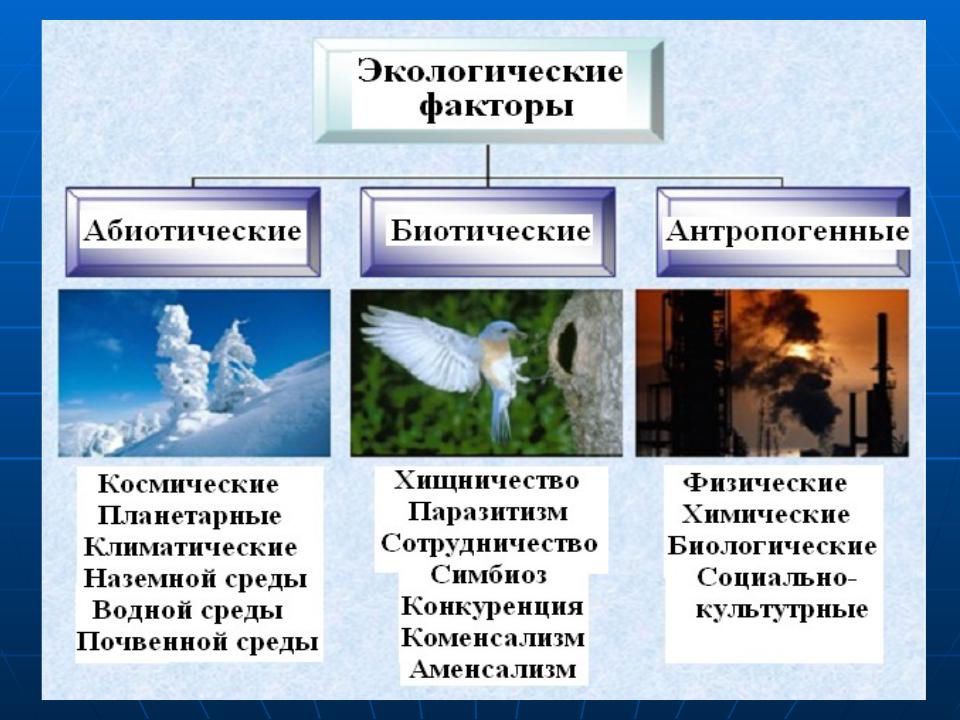 Экологические факторы

Абиотические

Биотические

Антропогенные

Космические
Планетарные
Климатические
Наземной среды
Водной среды
Почвенной среды

Хищничество
Паразитизм
Сотрудничество
Симбиоз
Конкуренция
Коменсализм
Аменсализм

Физические
Химические
Биологические
Социально-культутрные